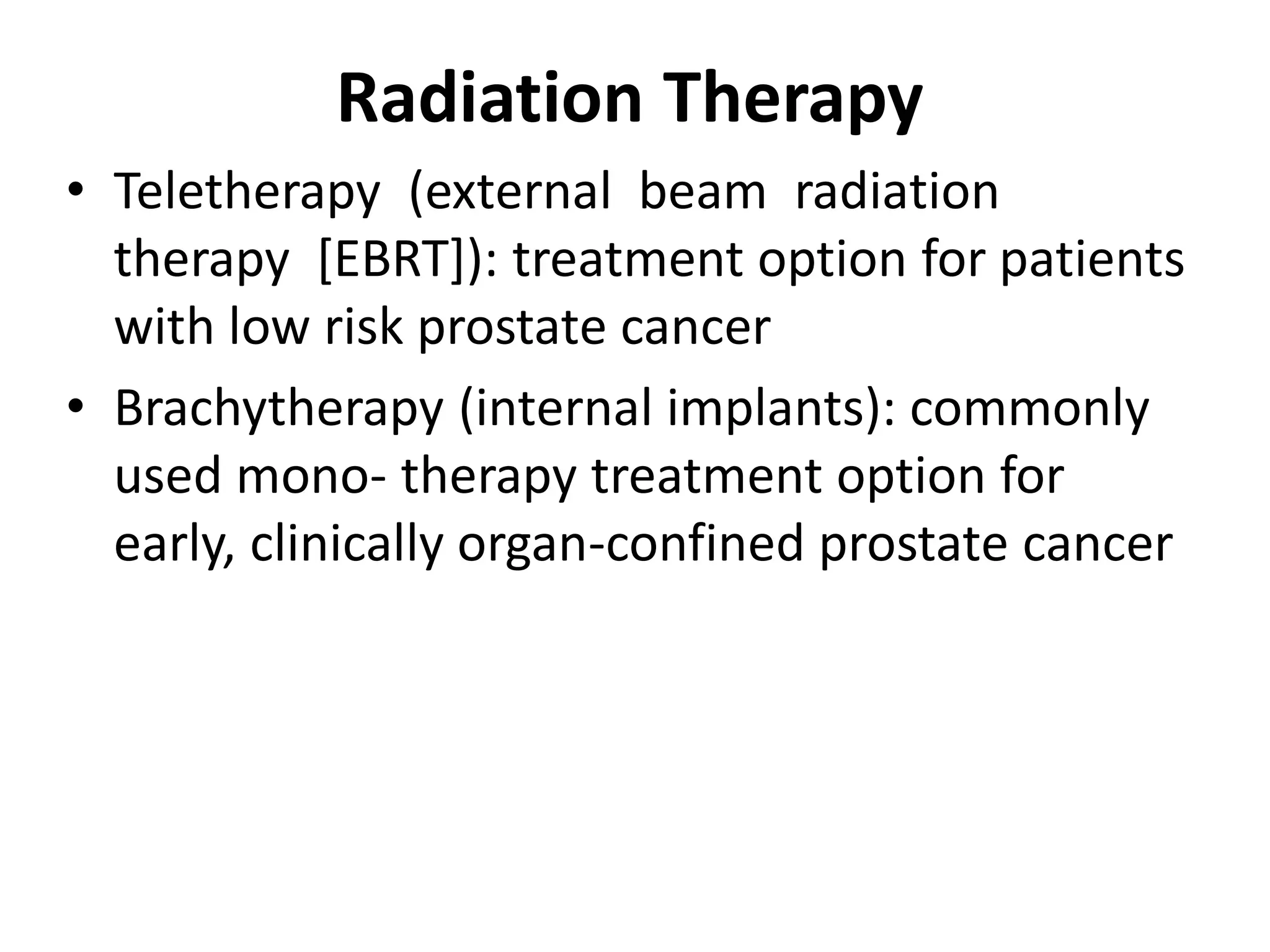 Radiation Therapy

• Teletherapy (external beam radiation therapy [EBRT]): treatment option for patients with low risk prostate cancer

• Brachytherapy (internal implants): commonly used mono- therapy treatment option for early, clinically organ-confined prostate cancer